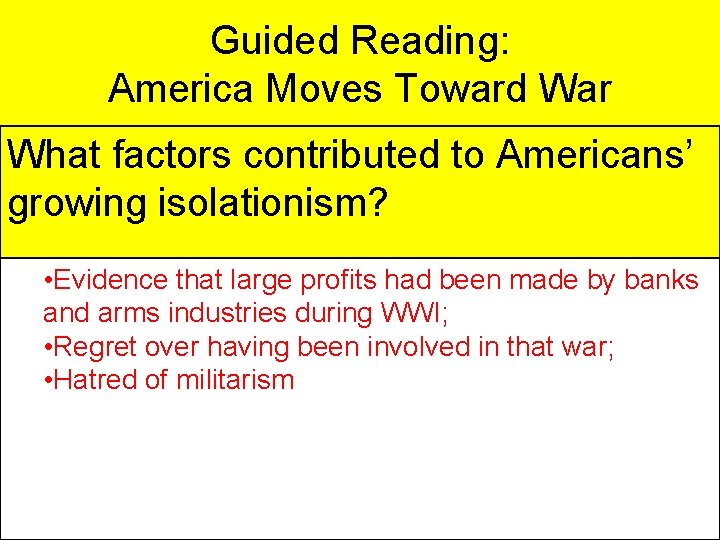 Guided Reading:
America Moves Toward War

What factors contributed to Americans' growing isolationism?

•Evidence that large profits had been made by banks and arms industries during WWI;
•Regret over having been involved in that war;
•Hatred of militarism